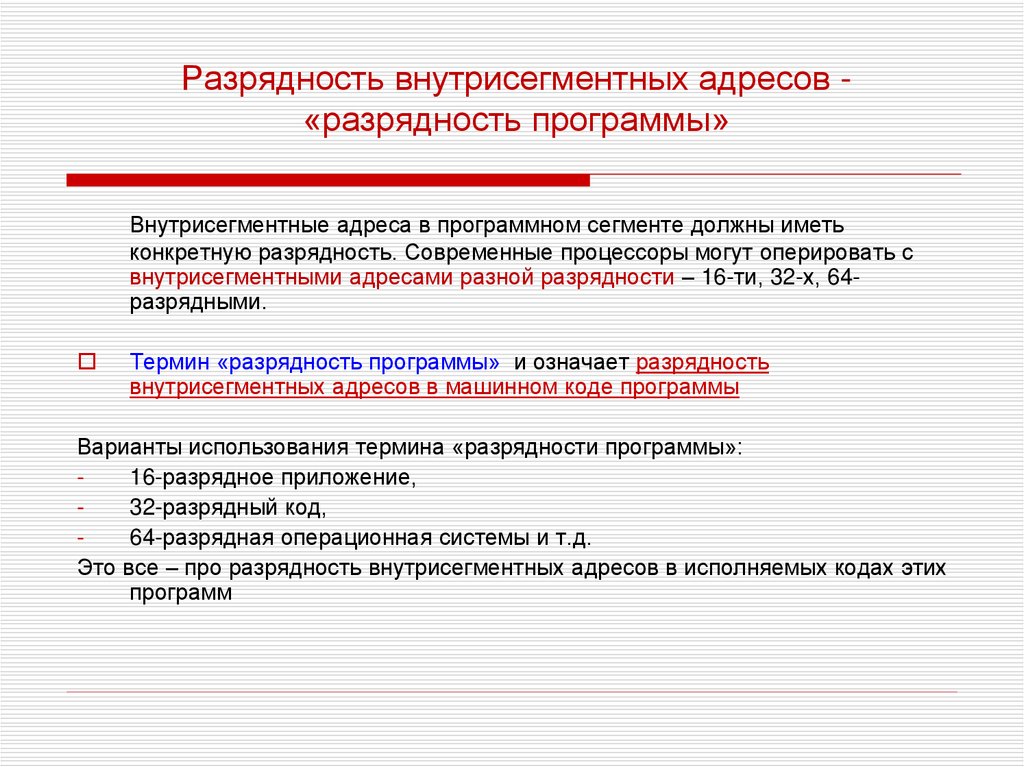 Разрядность внутрисегментных адресов - «разрядность программы»

Внутрисегментные адреса в программном сегменте должны иметь конкретную разрядность. Современные процессоры могут оперировать с внутрисегментными адресами разной разрядности – 16-ти, 32-х, 64-разрядными.

Термин «разрядность программы» и означает разрядность внутрисегментных адресов в машинном коде программы

Варианты использования термина «разрядности программы»:
- 16-разрядное приложение,
- 32-разрядный код,
- 64-разрядная операционная системы и т.д.
Это все – про разрядность внутрисегментных адресов в исполняемых кодах этих программ